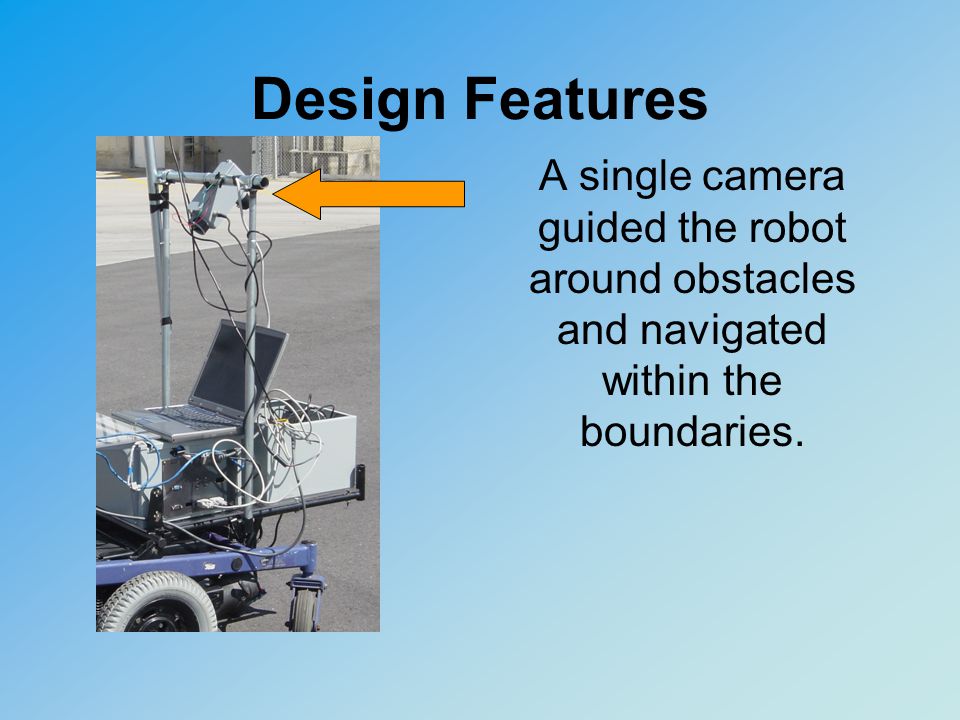 Design Features

A single camera guided the robot around obstacles and navigated within the boundaries.